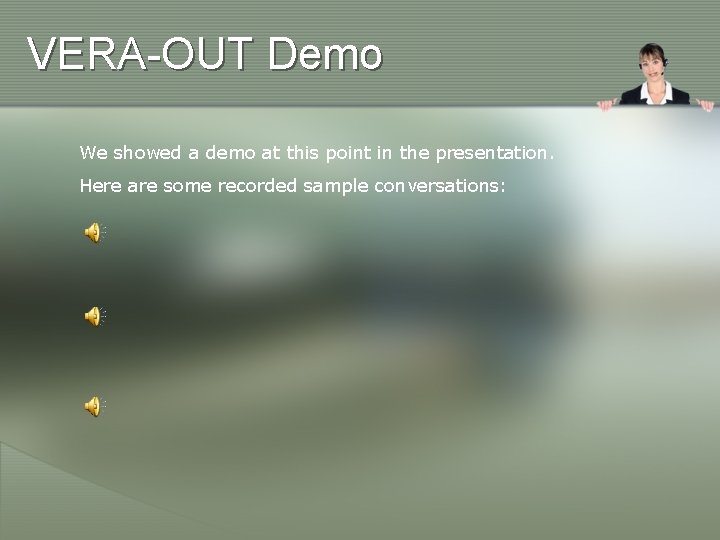 VERA-OUT Demo

We showed a demo at this point in the presentation.

Here are some recorded sample conversations: